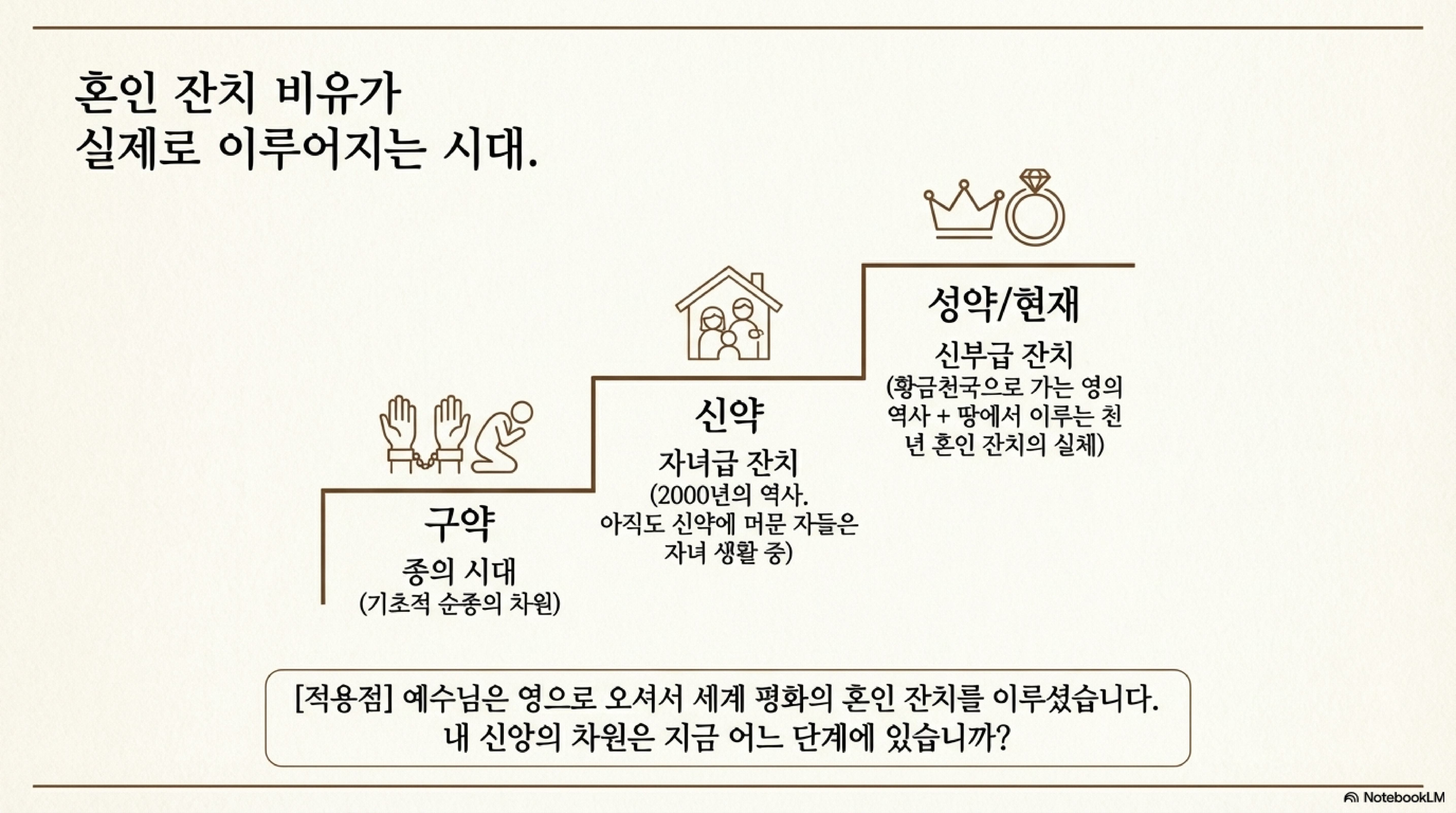 혼인 잔치 비유가
실제로 이루어지는 시대.

구약
종의 시대
(기초적 순종의 차원)

신약
자녀급 잔치
(2000년의 역사.
아직도 신약에 머문 자들은
자녀 생활 중)

성약/현재
신부급 잔치
(황금천국으로 가는 영의 역사 + 땅에서 이루는 천년 혼인 잔치의 실체)

[적용점] 예수님은 영으로 오셔서 세계 평화의 혼인 잔치를 이루셨습니다.
내 신앙의 차원은 지금 어느 단계에 있습니까?

NotebookLM